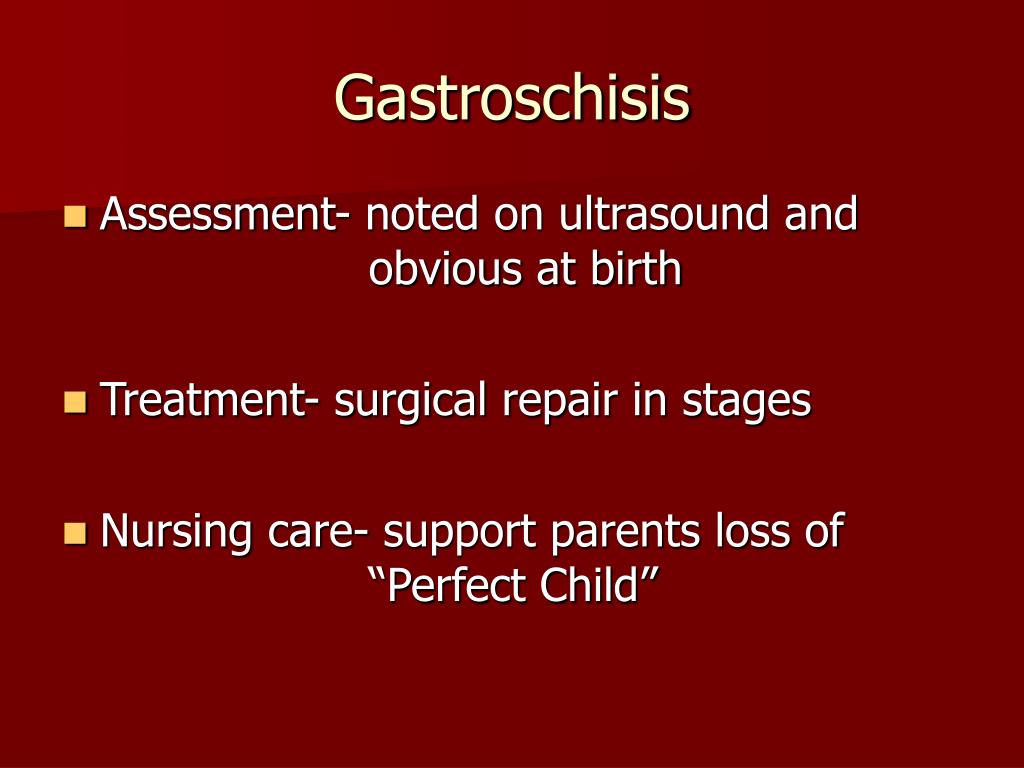 Gastroschisis

Assessment- noted on ultrasound and obvious at birth

Treatment- surgical repair in stages

Nursing care- support parents loss of “Perfect Child”